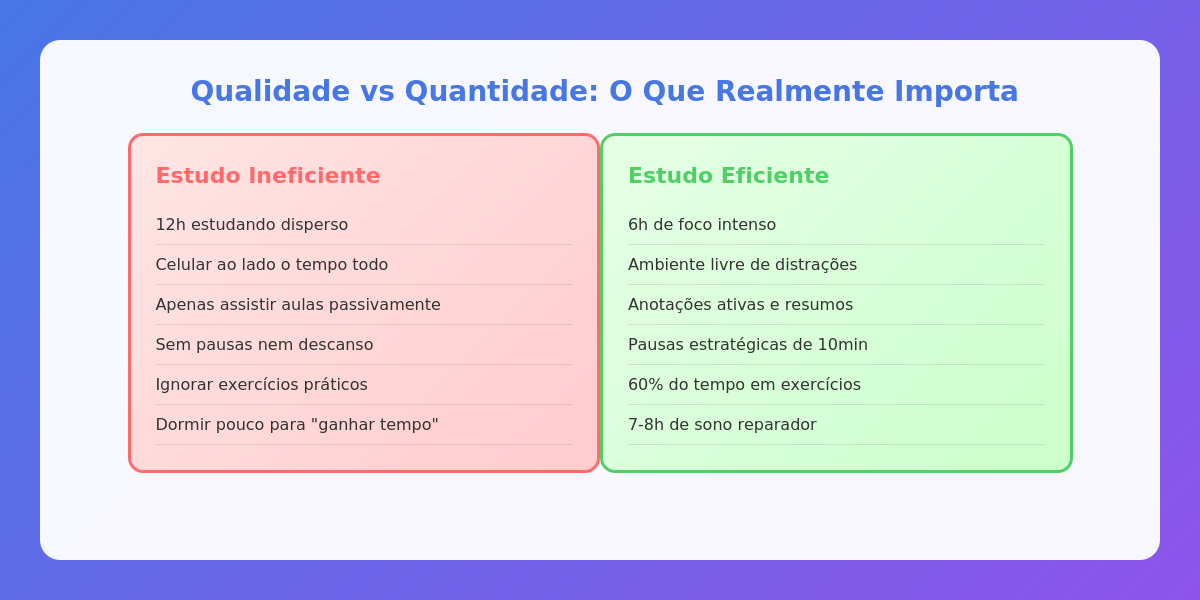 Qualidade vs Quantidade: O Que Realmente Importa

Estudo Ineficiente

12h estudando disperso

Celular ao lado o tempo todo

Apenas assistir aulas passivamente

Sem pausas nem descanso

Ignorar exercícios práticos

Dormir pouco para "ganhar tempo"

Estudo Eficiente

6h de foco intenso

Ambiente livre de distrações

Anotações ativas e resumos

Pausas estratégicas de 10min

60% do tempo em exercícios

7-8h de sono reparador